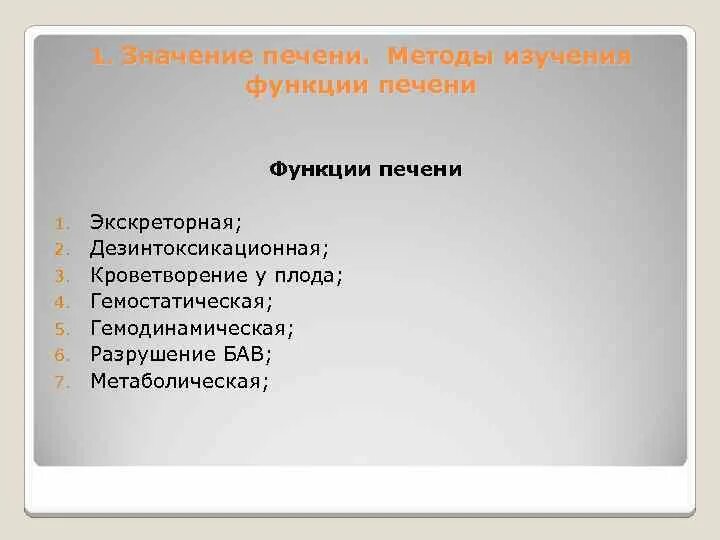 1. Значение печени. Методы изучения функции печени

Функции печени

1. Экскреторная;
2. Дезинтоксикационная;
3. Кроветворение у плода;
4. Гемостатическая;
5. Гемодинамическая;
6. Разрушение БАВ;
7. Метаболическая;